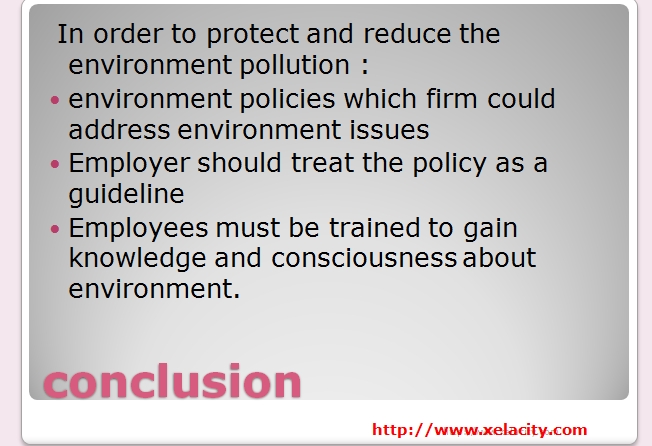 In order to protect and reduce the environment pollution :

• environment policies which firm could address environment issues
• Employer should treat the policy as a guideline
• Employees must be trained to gain knowledge and consciousness about environment.

conclusion

http://www.xelacity.com